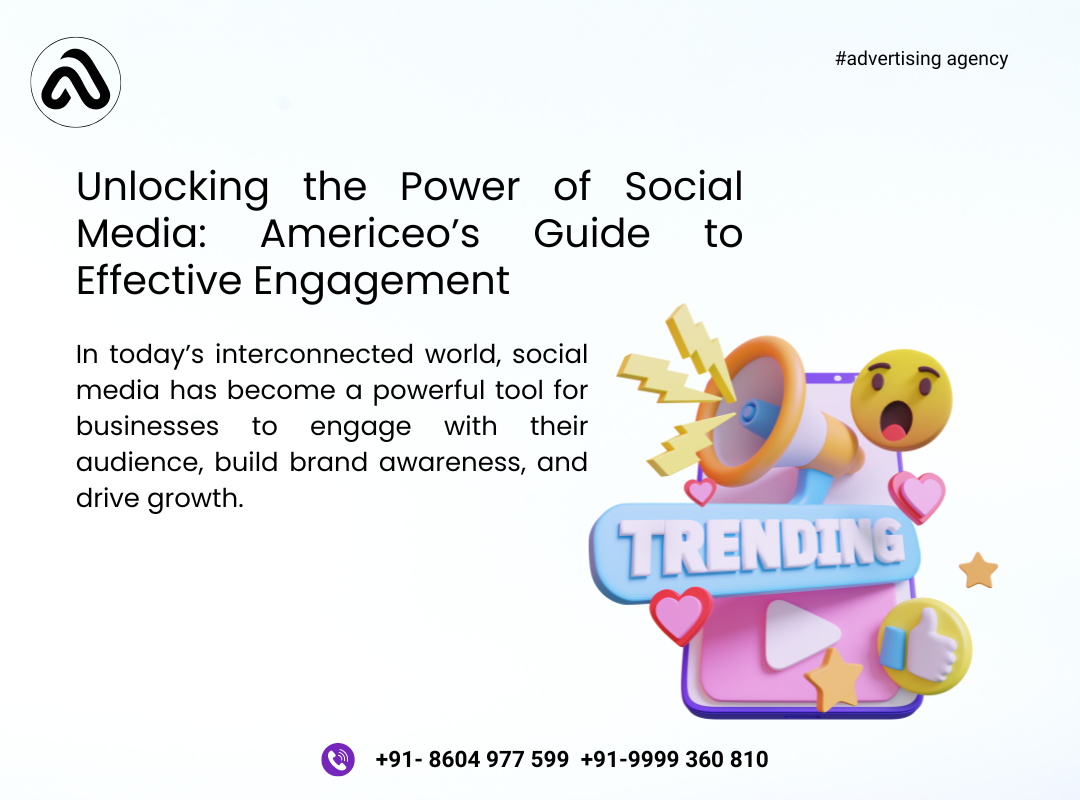 #advertising agency

Unlocking the Power of Social Media: Americeo's Guide to Effective Engagement

In today's interconnected world, social media has become a powerful tool for businesses to engage with their audience, build brand awareness, and drive growth.

TRENDING

+91- 8604 977 599 +91-9999 360 810